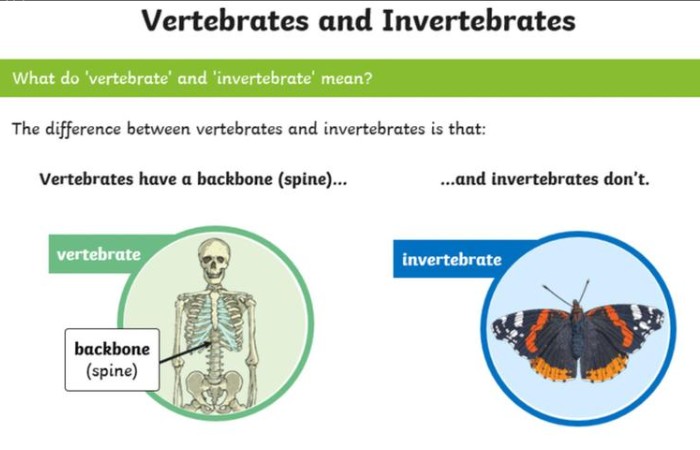 Vertebrates and Invertebrates

What do 'vertebrate' and 'invertebrate' mean?

The difference between vertebrates and invertebrates is that:

Vertebrates have a backbone (spine)...

...and invertebrates don't.

vertebrate

backbone (spine)

invertebrate